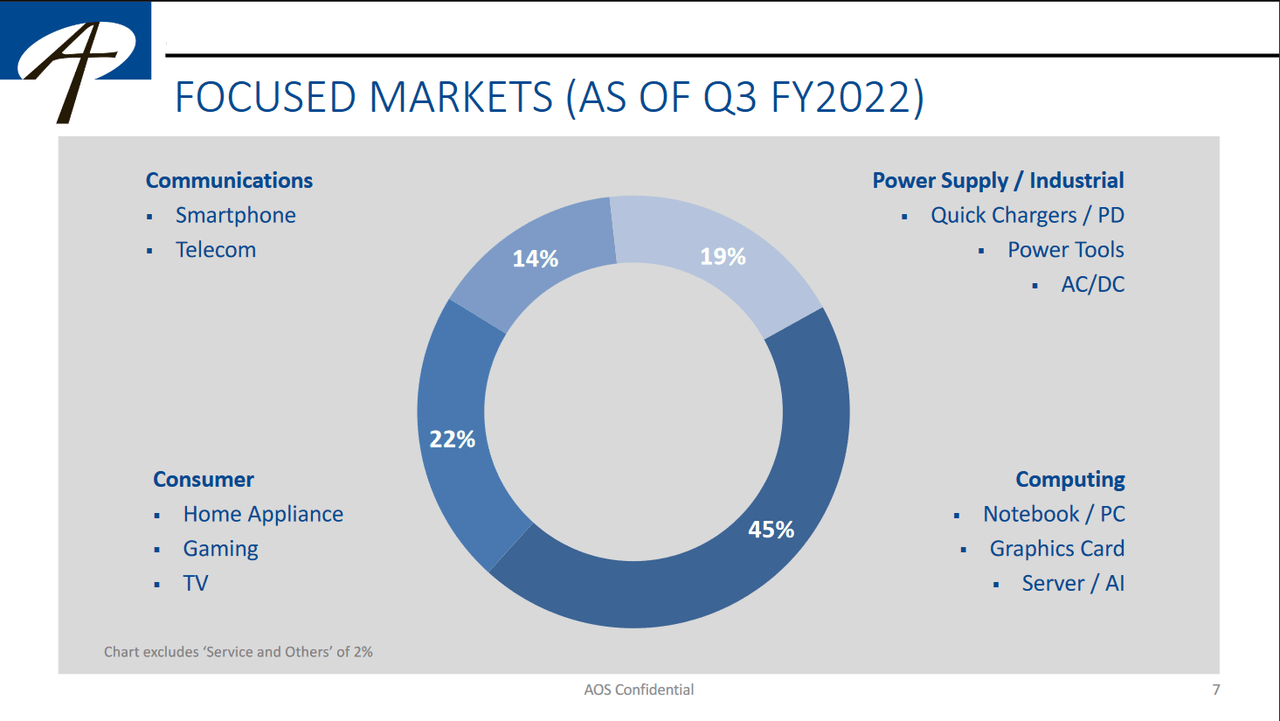 FOCUSED MARKETS (AS OF Q3 FY2022)

Communications
▪ Smartphone
▪ Telecom

Power Supply / Industrial
▪ Quick Chargers / PD
▪ Power Tools
▪ AC/DC

14%
19%
22%
45%

Consumer
▪ Home Appliance
▪ Gaming
▪ TV

Computing
▪ Notebook / PC
▪ Graphics Card
▪ Server / AI

Chart excludes 'Service and Others' of 2%

AOS Confidential

7